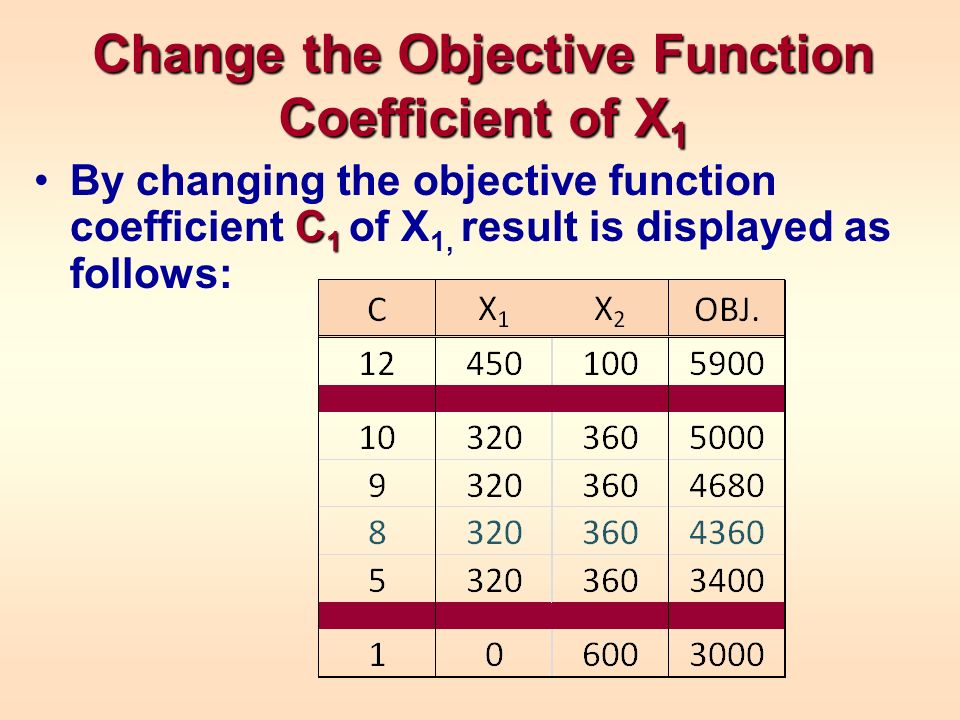 Change the Objective Function Coefficient of $X_1$

• By changing the objective function coefficient $C_1$ of $X_{1,}$ result is displayed as follows:

| C | $X_1$ | $X_2$ | OBJ. |
|---|---|---|---|
| 12 | 450 | 100 | 5900 |
| | | | |
| 10 | 320 | 360 | 5000 |
| 9 | 320 | 360 | 4680 |
| 8 | 320 | 360 | 4360 |
| 5 | 320 | 360 | 3400 |
| | | | |
| 1 | 0 | 600 | 3000 |